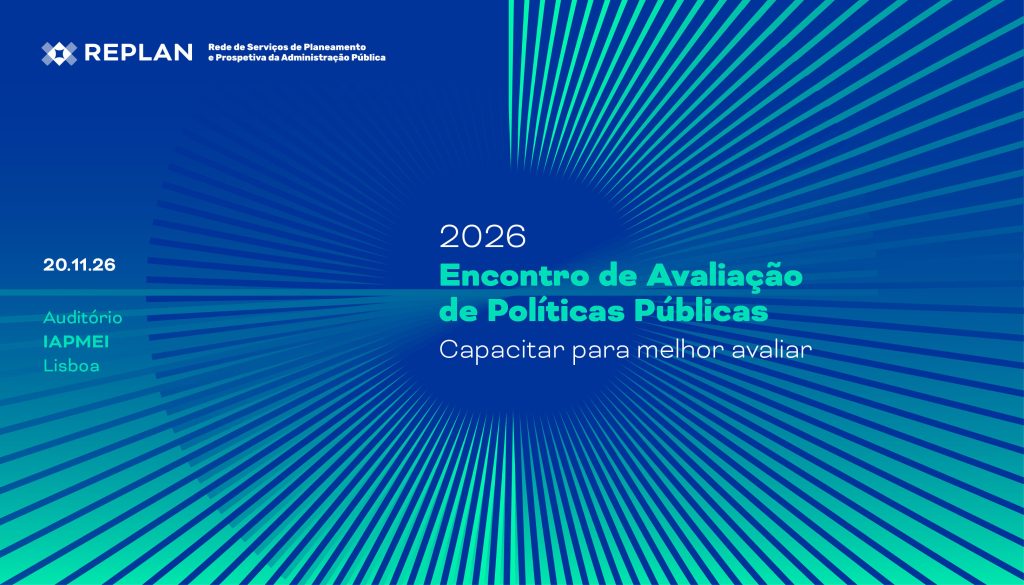 REPLAN
Rede de Serviços de Planeamento
e Prospetiva da Administração Pública

20.11.26

Auditório
IAPMEI
Lisboa

2026
Encontro de Avaliação
de Políticas Públicas
Capacitar para melhor avaliar